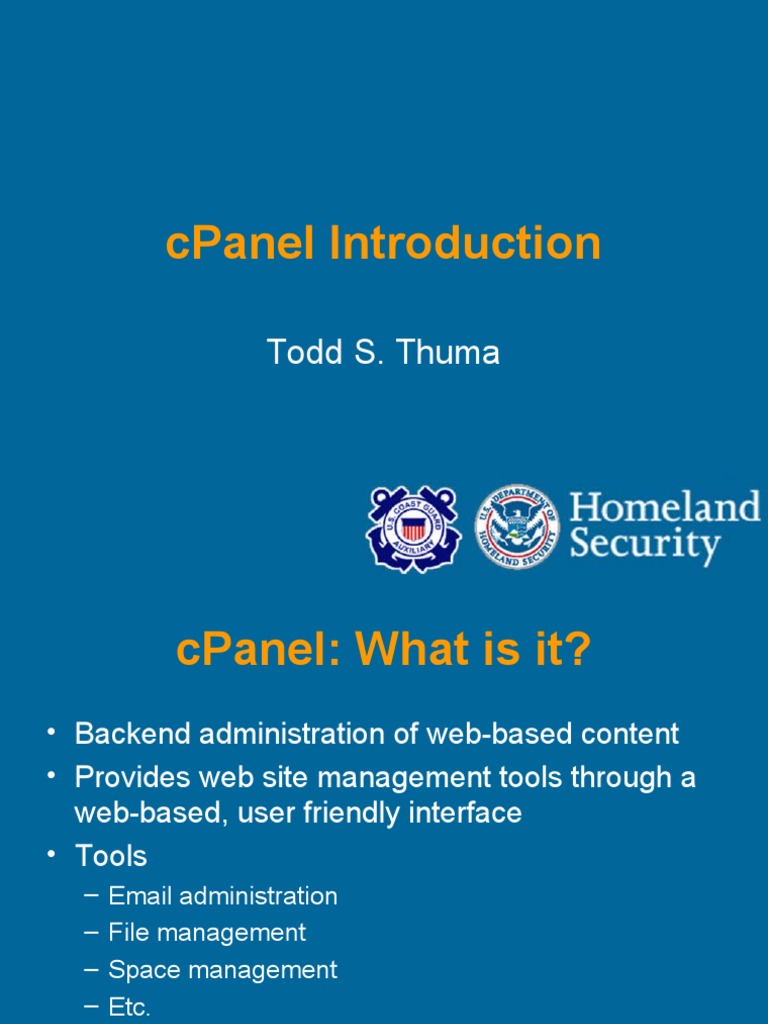 cPanel Introduction

Todd S. Thuma

U.S. COAST GUARD AUXILIARY

U.S. DEPARTMENT OF HOMELAND SECURITY

Homeland Security

cPanel: What is it?

• Backend administration of web-based content
• Provides web site management tools through a web-based, user friendly interface
• Tools
– Email administration
– File management
– Space management
– Etc.